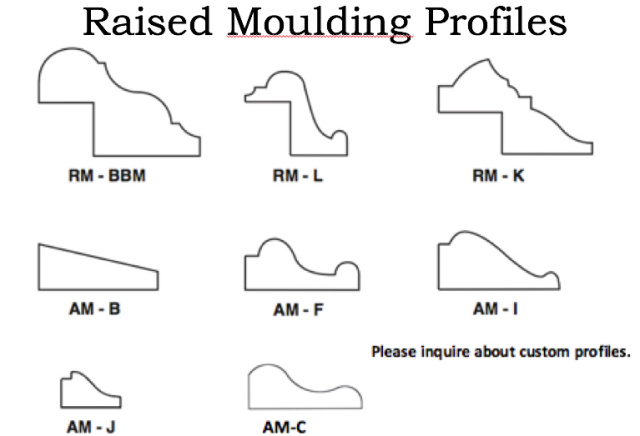 Raised Moulding Profiles

RM - BBM

RM - L

RM - K

AM - B

AM - F

AM - I

Please inquire about custom profiles.

AM - J

AM-C